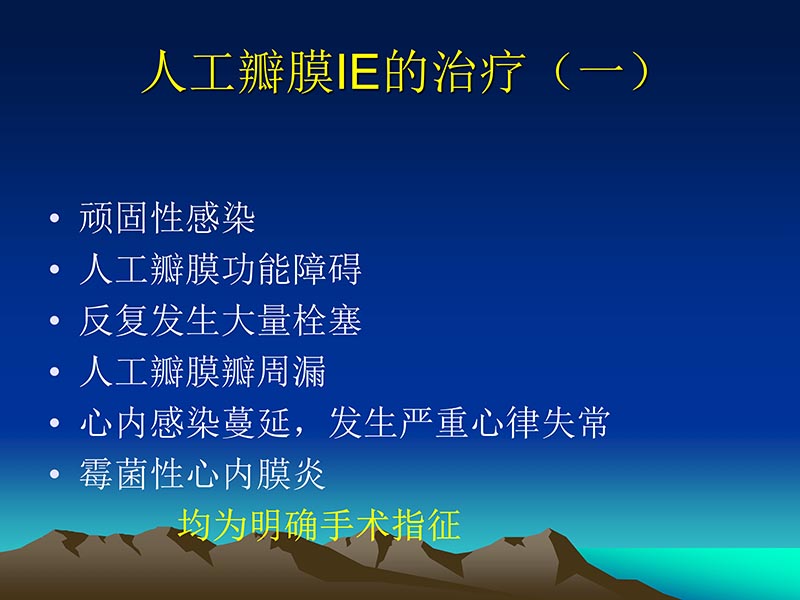 人工瓣膜IE的治疗（一）

• 顽固性感染
• 人工瓣膜功能障碍
• 反复发生大量栓塞
• 人工瓣膜瓣周漏
• 心内感染蔓延，发生严重心律失常
• 霉菌性心内膜炎

均为明确手术指征